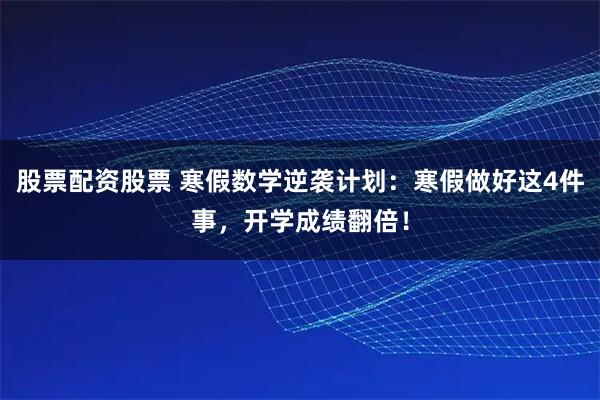 股票配资股票 寒假数学逆袭计划：寒假做好这4件事，开学成绩翻倍！